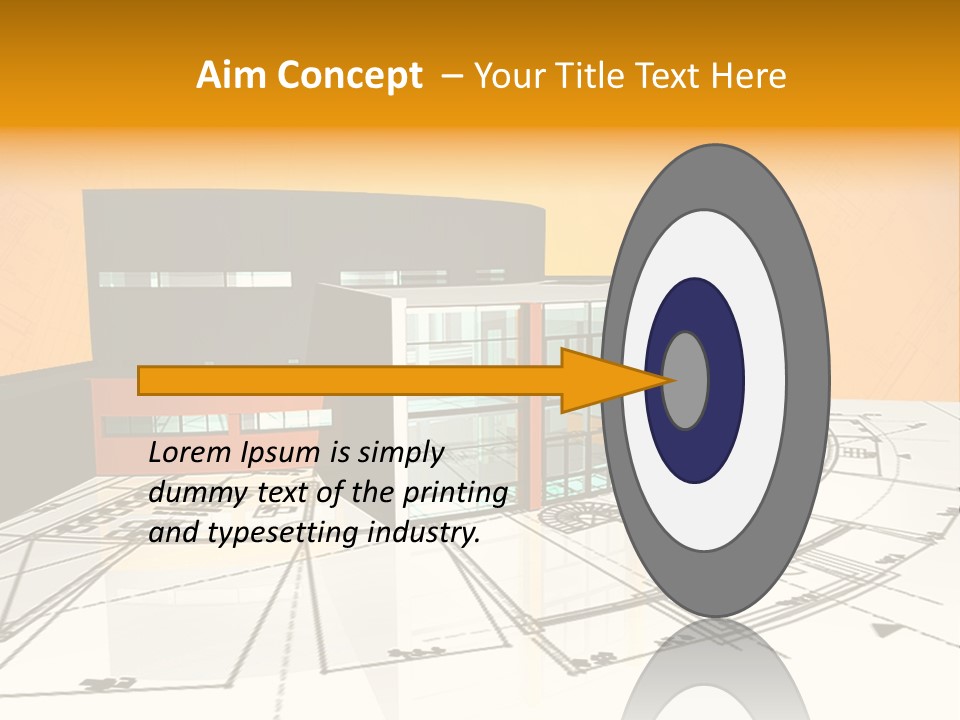 Aim Concept – Your Title Text Here

Lorem Ipsum is simply dummy text of the printing and typesetting industry.